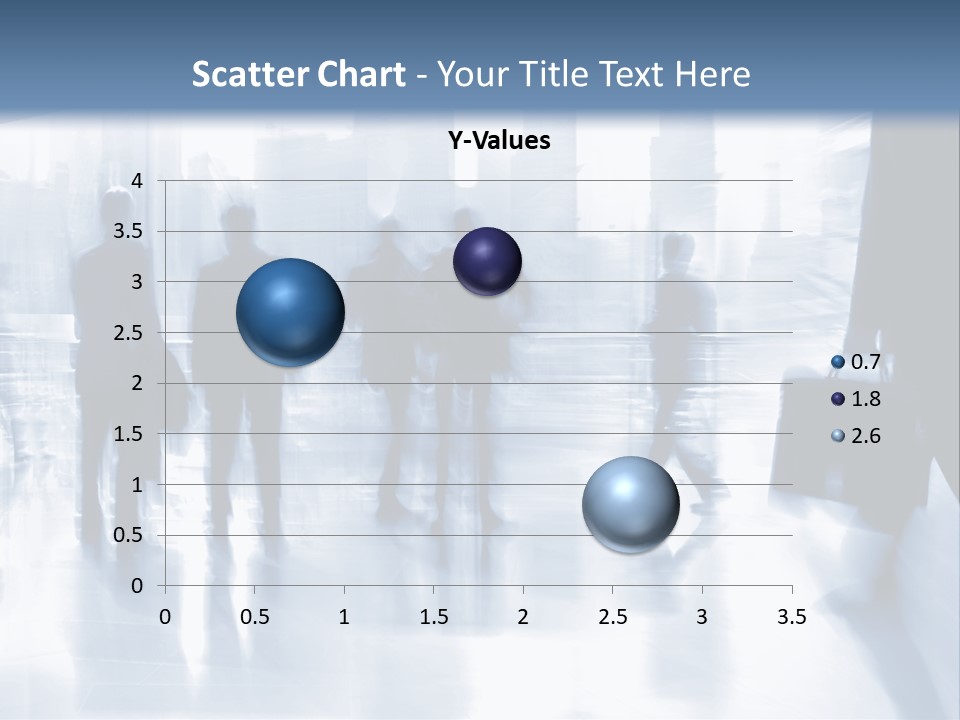 Scatter Chart - Your Title Text Here

Y-Values

4
3.5
3
2.5
2
1.5
1
0.5
0

0
0.5
1
1.5
2
2.5
3
3.5

0.7
1.8
2.6